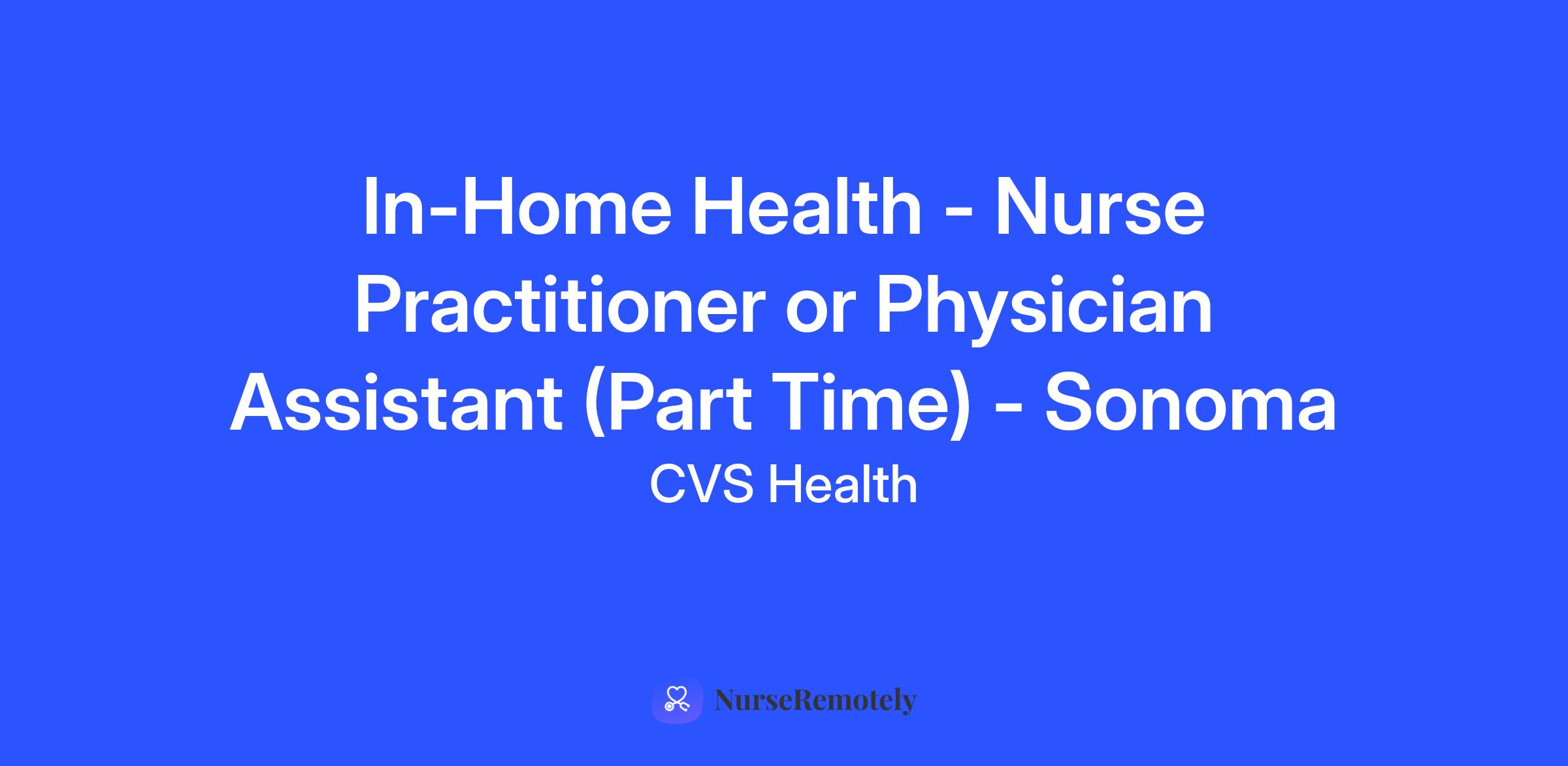 In-Home Health - Nurse Practitioner or Physician Assistant (Part Time) - Sonoma

CVS Health

NurseRemotely